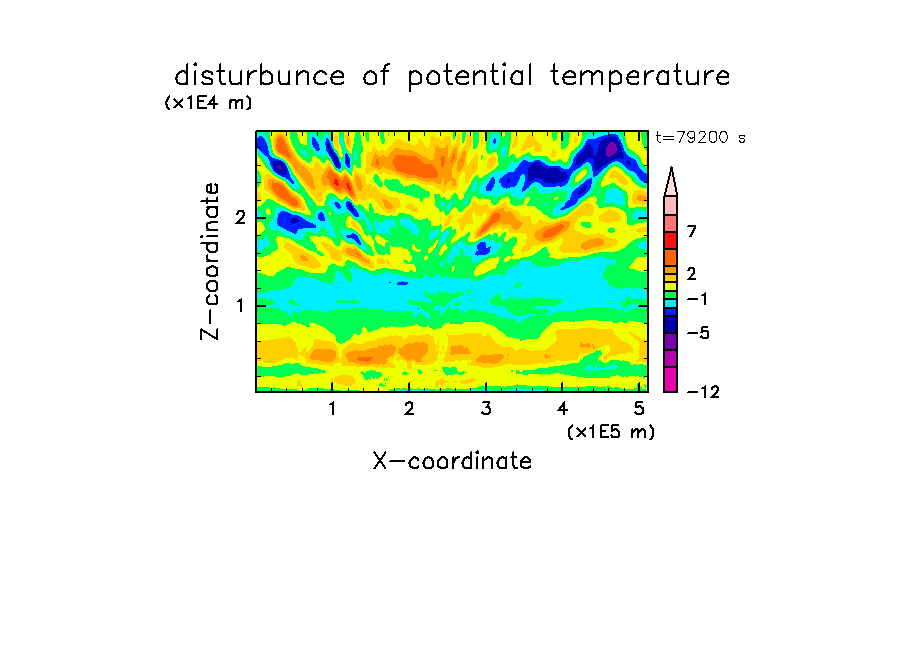 disturbunce of potential temperature

(x1E4 m)

t=79200 s

Z-coordinate

2

1

7

2

−1

−5

−12

1 2 3 4 5

(x1E5 m)

X-coordinate